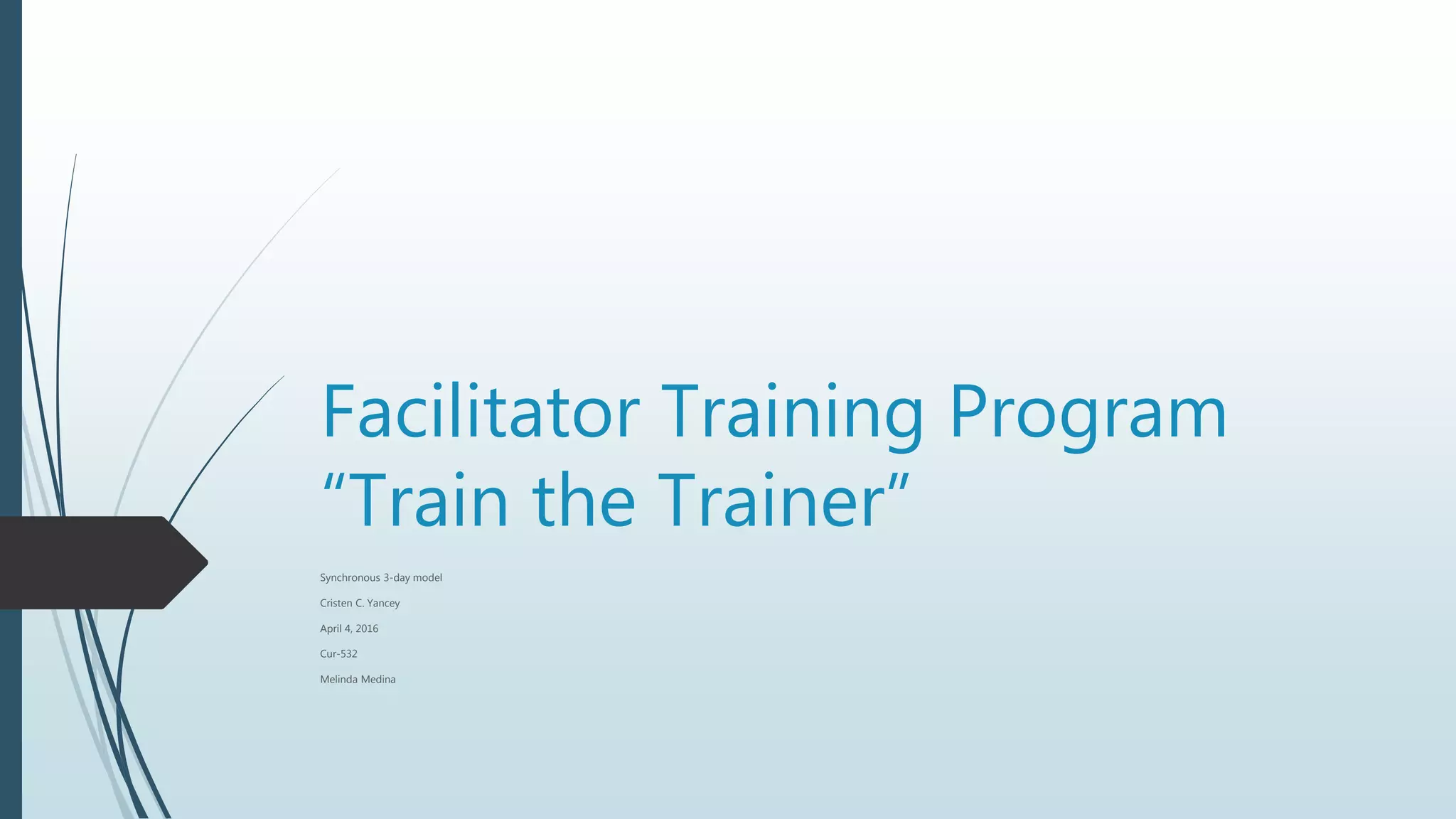 Facilitator Training Program
“Train the Trainer”

Synchronous 3-day model

Cristen C. Yancey

April 4, 2016

Cur-532

Melinda Medina